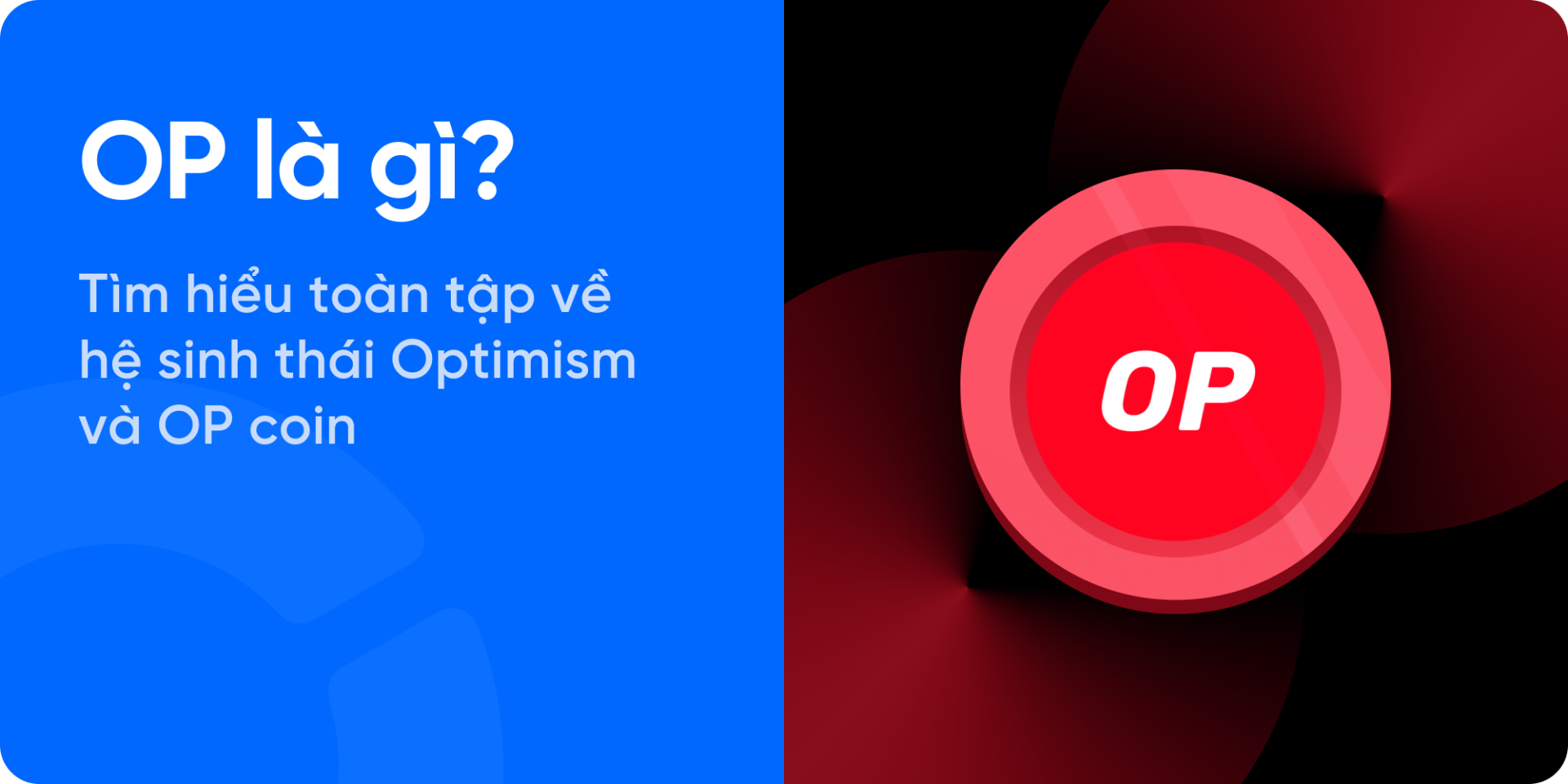 OP là gì?

Tìm hiểu toàn tập về hệ sinh thái Optimism và OP coin

OP